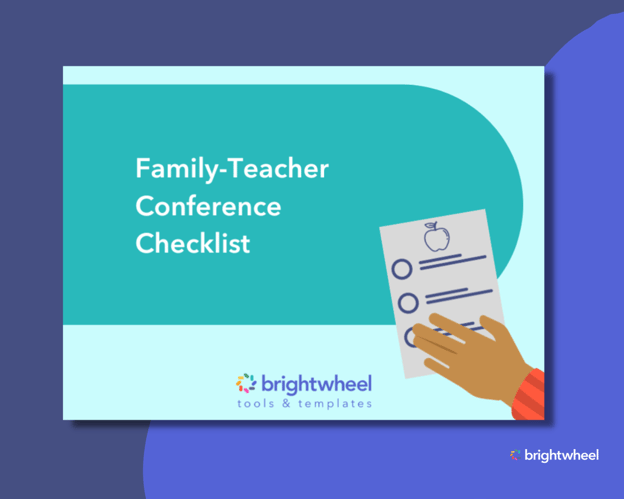 Family-Teacher Conference Checklist

brightwheel
tools & templates

brightwheel